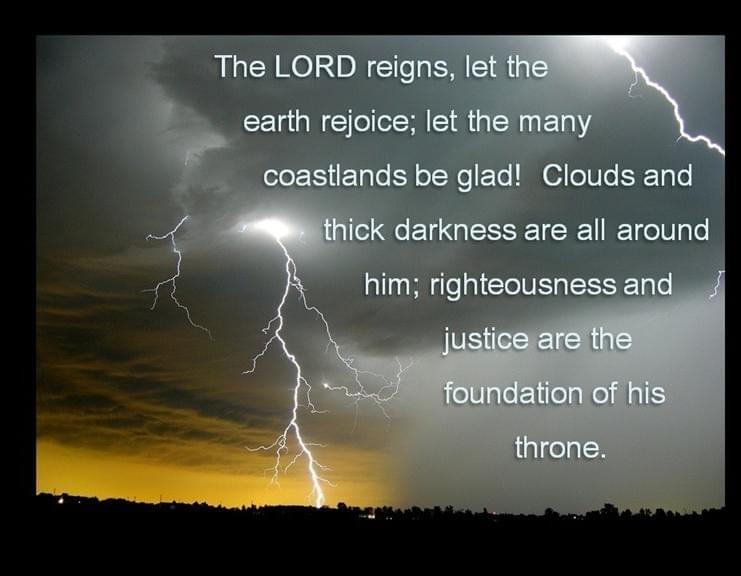 The LORD reigns, let the earth rejoice; let the many coastlands be glad! Clouds and thick darkness are all around him; righteousness and justice are the foundation of his throne.